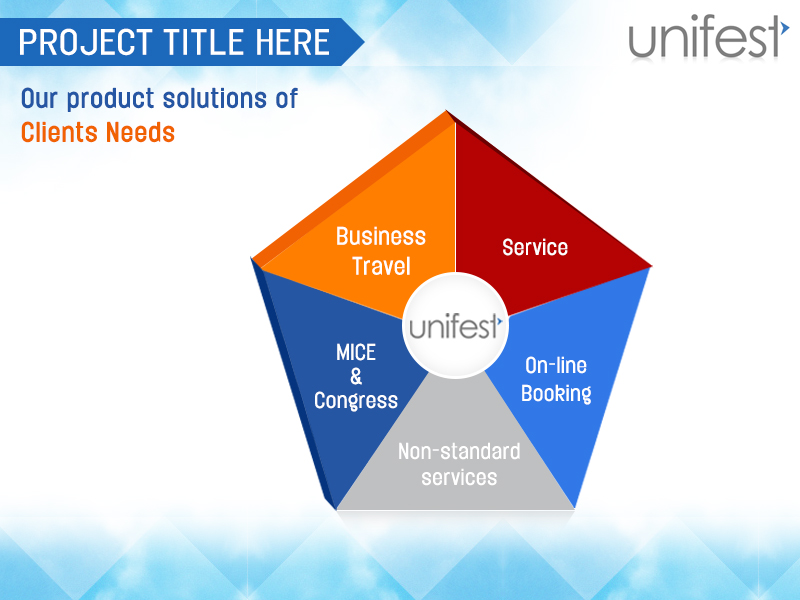 PROJECT TITLE HERE

unifest

Our product solutions of
Clients Needs

Business Travel

Service

unifest

MICE & Congress

On-line Booking

Non-standard services